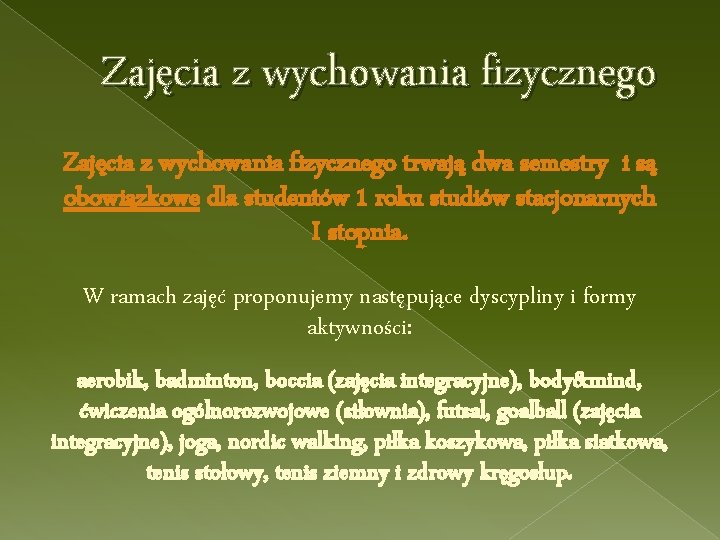 Zajęcia z wychowania fizycznego

Zajęcia z wychowania fizycznego trwają dwa semestry i są obowiązkowe dla studentów 1 roku studiów stacjonarnych I stopnia.

W ramach zajęć proponujemy następujące dyscypliny i formy aktywności:

aerobik, badminton, boccia (zajęcia integracyjne), body&mind, ćwiczenia ogólnorozwojowe (siłownia), futsal, goalball (zajęcia integracyjne), joga, nordic walking, piłka koszykowa, piłka siatkowa, tenis stołowy, tenis ziemny i zdrowy kręgosłup.